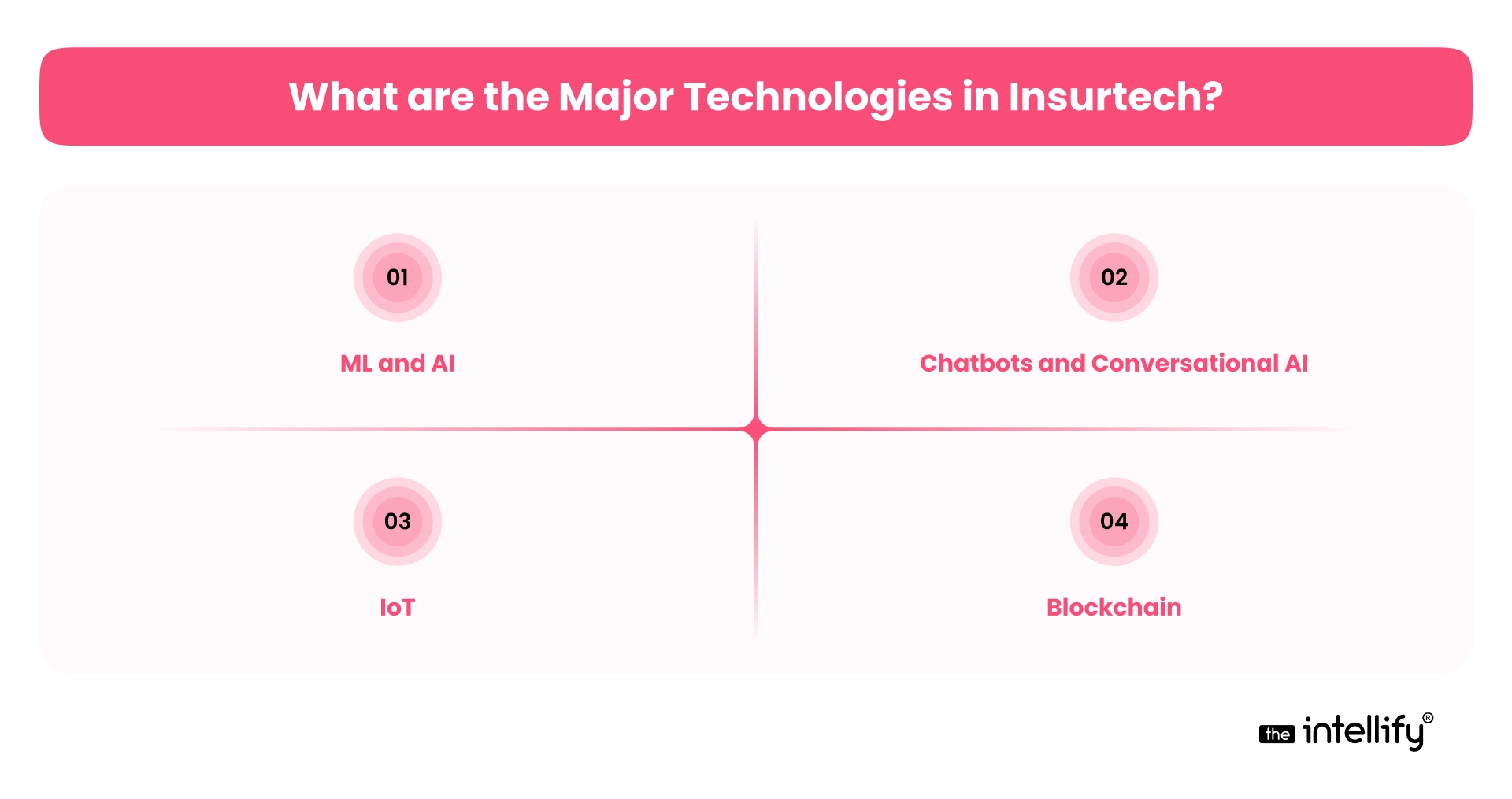 What are the Major Technologies in Insurtech?

01

ML and AI

02

Chatbots and Conversational AI

03

IoT

04

Blockchain

the intellify®